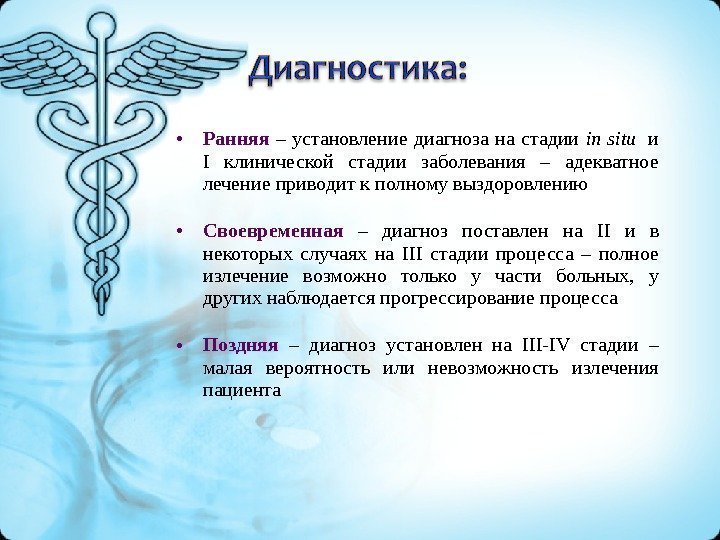 Диагностика:

• Ранняя – установление диагноза на стадии in situ и I клинической стадии заболевания – адекватное лечение приводит к полному выздоровлению

• Своевременная – диагноз поставлен на II и в некоторых случаях на III стадии процесса – полное излечение возможно только у части больных, у других наблюдается прогрессирование процесса

• Поздняя – диагноз установлен на III-IV стадии – малая вероятность или невозможность излечения пациента